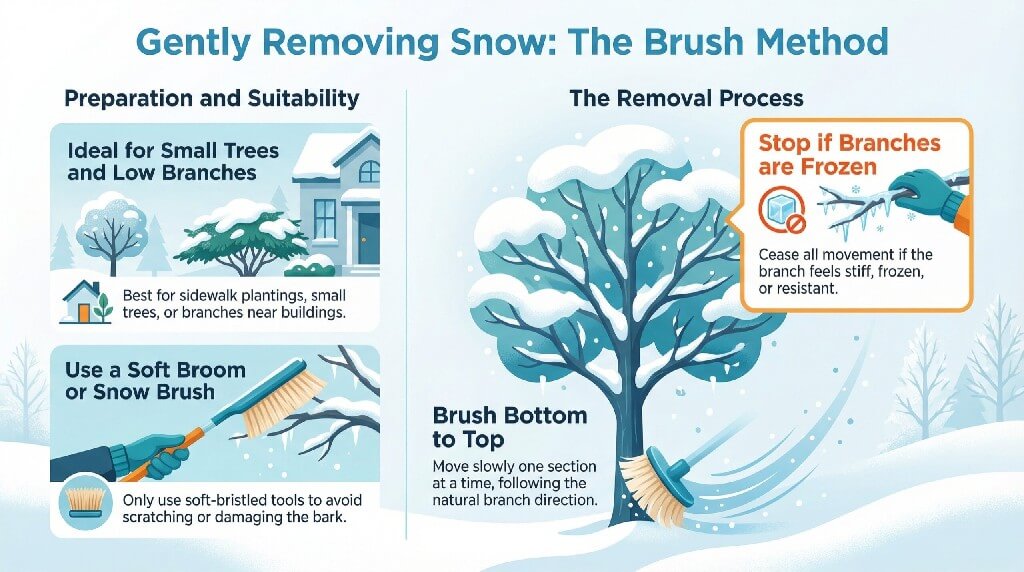 Gently Removing Snow: The Brush Method

Preparation and Suitability

Ideal for Small Trees and Low Branches

Best for sidewalk plantings, small trees, or branches near buildings.

Use a Soft Broom or Snow Brush

Only use soft-bristled tools to avoid scratching or damaging the bark.

The Removal Process

Stop if Branches are Frozen

Cease all movement if the branch feels stiff, frozen, or resistant.

Brush Bottom to Top

Move slowly one section at a time, following the natural branch direction.